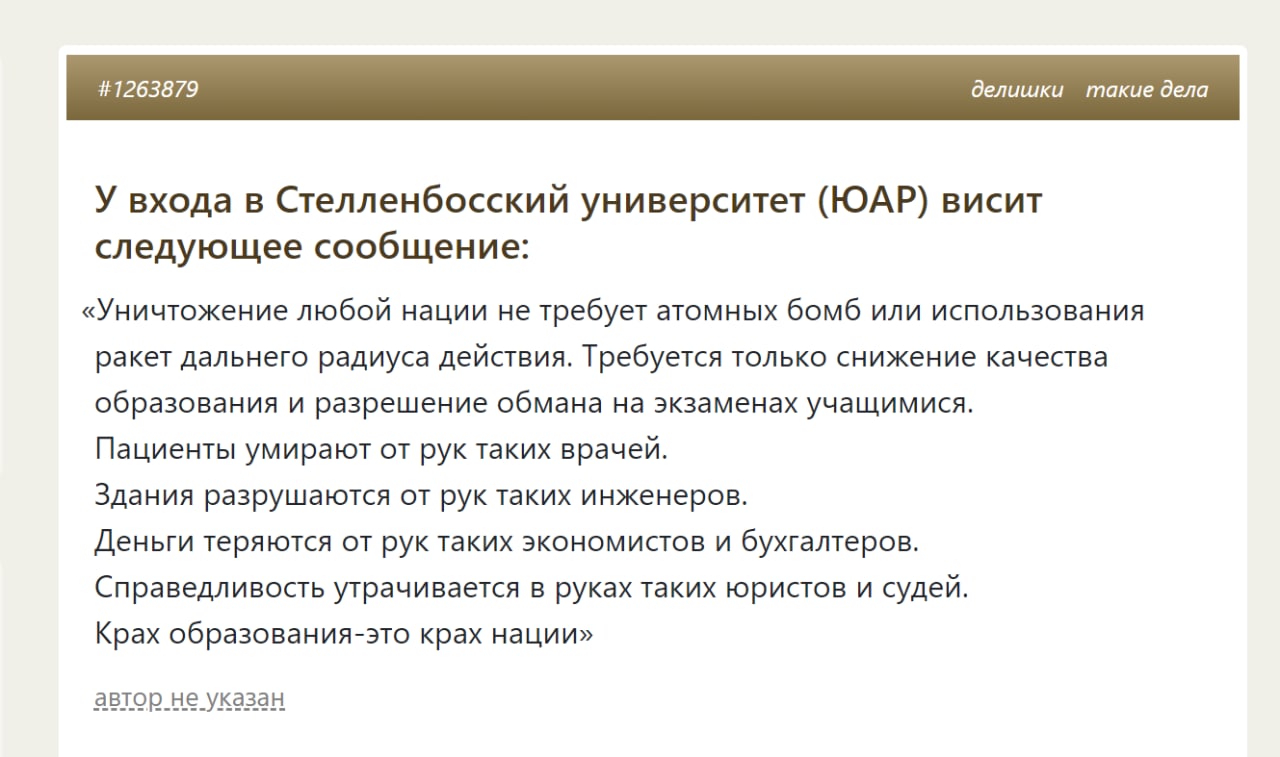 #1263879

делишки такие дела

У входа в Стелленбосский университет (ЮАР) висит следующее сообщение:

«Уничтожение любой нации не требует атомных бомб или использования ракет дальнего радиуса действия. Требуется только снижение качества образования и разрешение обмана на экзаменах учащимися.
Пациенты умирают от рук таких врачей.
Здания разрушаются от рук таких инженеров.
Деньги теряются от рук таких экономистов и бухгалтеров.
Справедливость утрачивается в руках таких юристов и судей.
Крах образования-это крах нации»

автор не указан